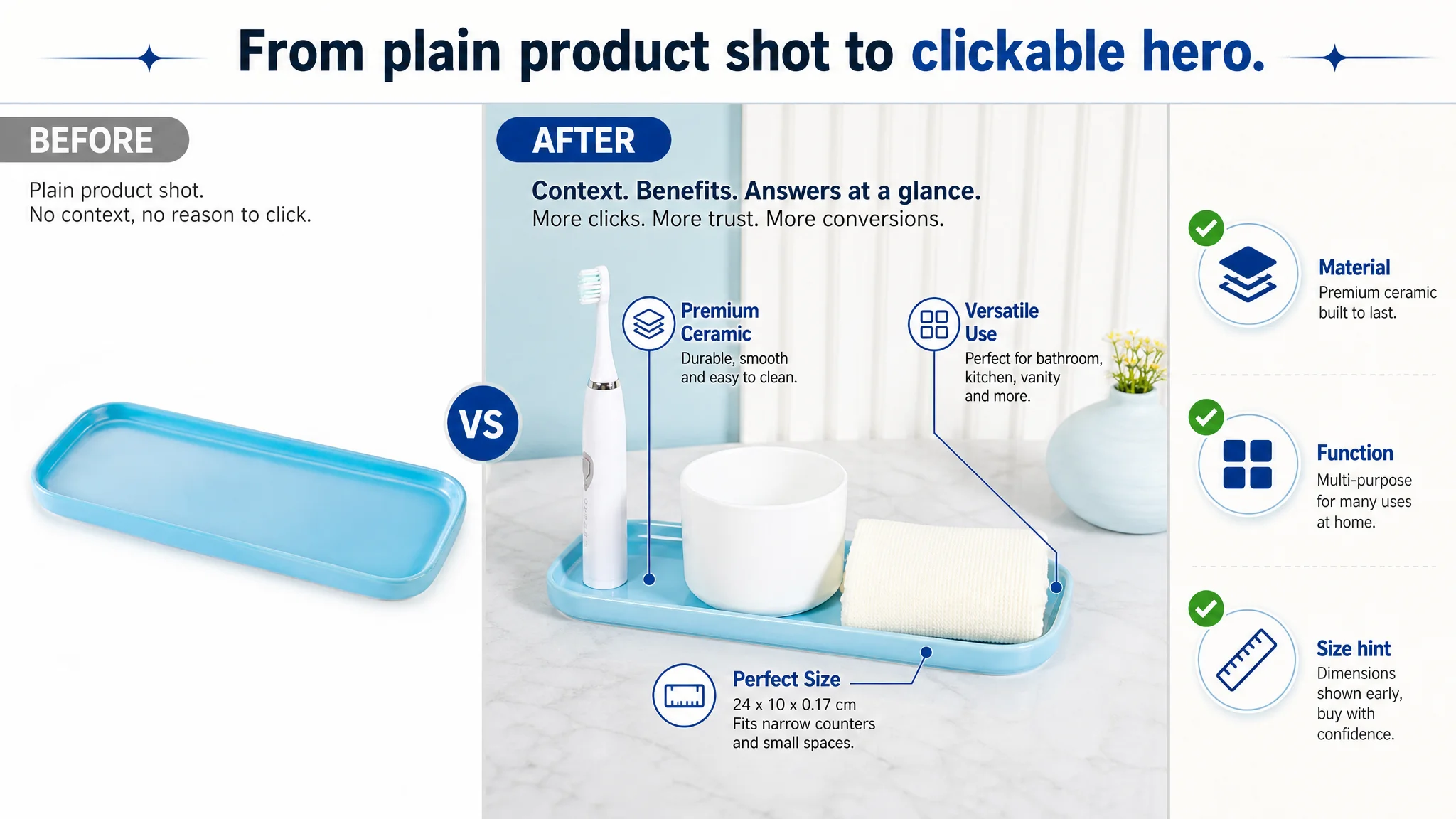 From plain product shot to clickable hero.

BEFORE

Plain product shot.
No context, no reason to click.

VS

AFTER

Context. Benefits. Answers at a glance.
More clicks. More trust. More conversions.

Premium Ceramic
Durable, smooth and easy to clean.

Versatile Use
Perfect for bathroom, kitchen, vanity and more.

Perfect Size
24 x 10 x 0.17 cm
Fits narrow counters and small spaces.

Material
Premium ceramic built to last.

Function
Multi-purpose for many uses at home.

Size hint
Dimensions shown early, buy with confidence.